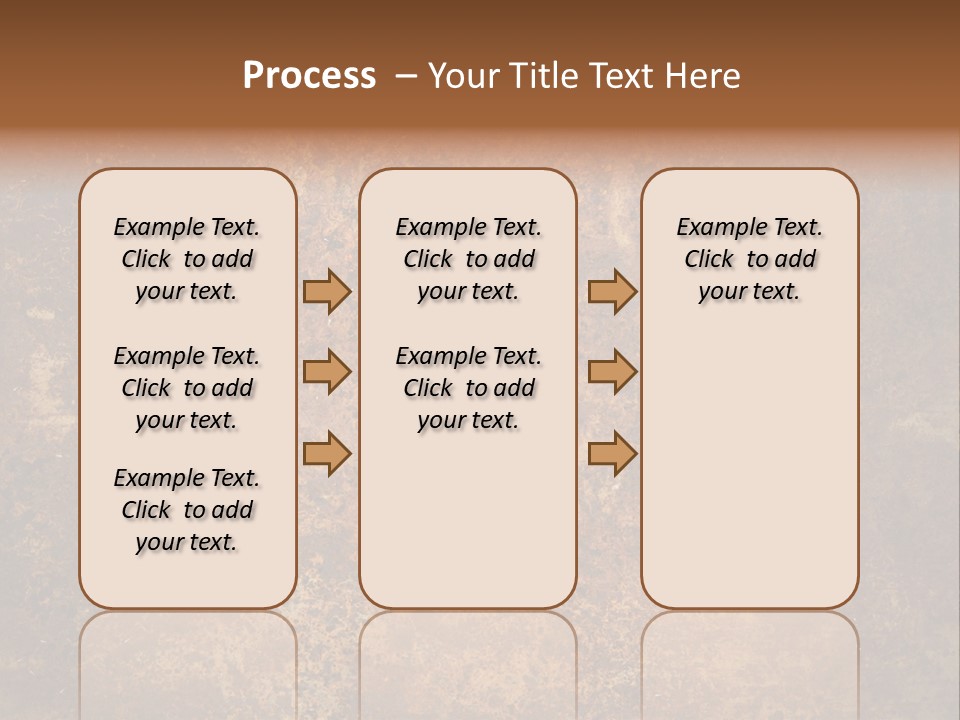 Process – Your Title Text Here

Example Text. Click to add your text.

Example Text. Click to add your text.

Example Text. Click to add your text.

Example Text. Click to add your text.

Example Text. Click to add your text.

Example Text. Click to add your text.